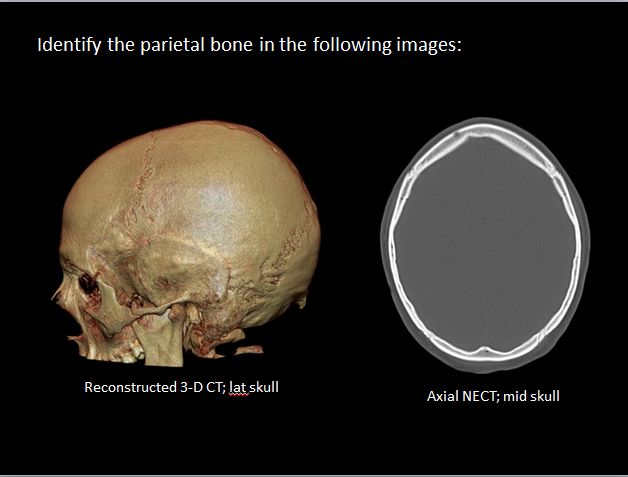 Identify the parietal bone in the following images:

Reconstructed 3-D CT; lat skull

Axial NECT; mid skull